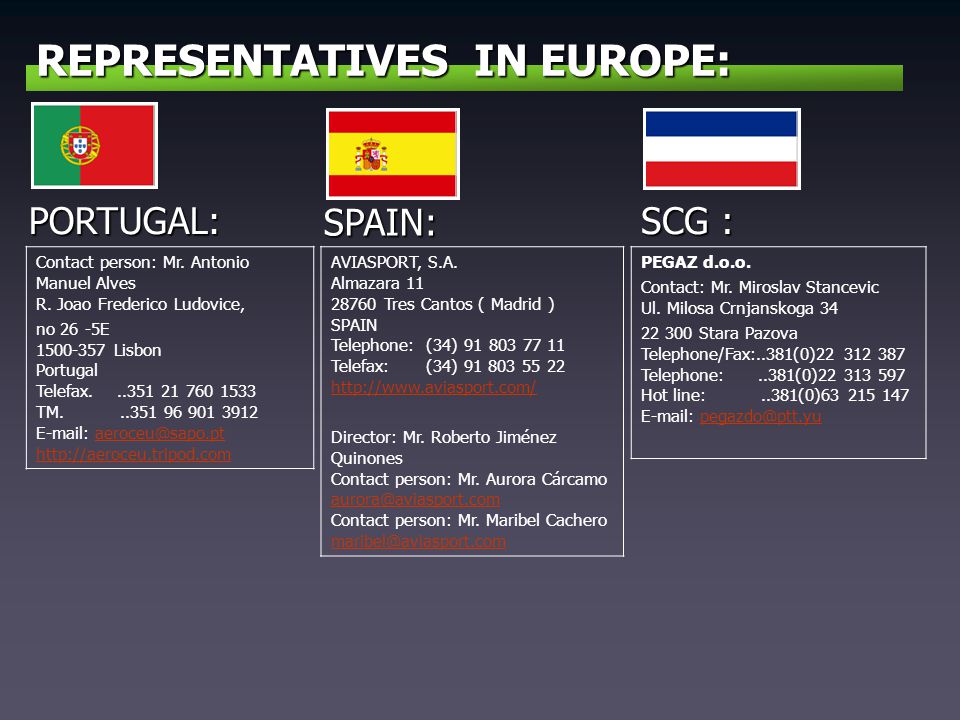 REPRESENTATIVES IN EUROPE:

PORTUGAL:

Contact person: Mr. Antonio Manuel Alves
R. Joao Frederico Ludovice,
no 26 -5E
1500-357 Lisbon
Portugal
Telefax. ..351 21 760 1533
TM. ..351 96 901 3912
E-mail: aeroceu@sapo.pt
http://aeroceu.tripod.com

SPAIN:

AVIASPORT, S.A.
Almazara 11
28760 Tres Cantos ( Madrid )
SPAIN
Telephone: (34) 91 803 77 11
Telefax: (34) 91 803 55 22
http://www.aviasport.com/

Director: Mr. Roberto Jiménez Quinones
Contact person: Mr. Aurora Cárcamo
aurora@aviasport.com
Contact person: Mr. Maribel Cachero
maribel@aviasport.com

SCG :

PEGAZ d.o.o.
Contact: Mr. Miroslav Stancevic
Ul. Milosa Crnjanskoga 34
22 300 Stara Pazova
Telephone/Fax:..381(0)22 312 387
Telephone: ..381(0)22 313 597
Hot line: ..381(0)63 215 147
E-mail: pegazdo@ptt.yu